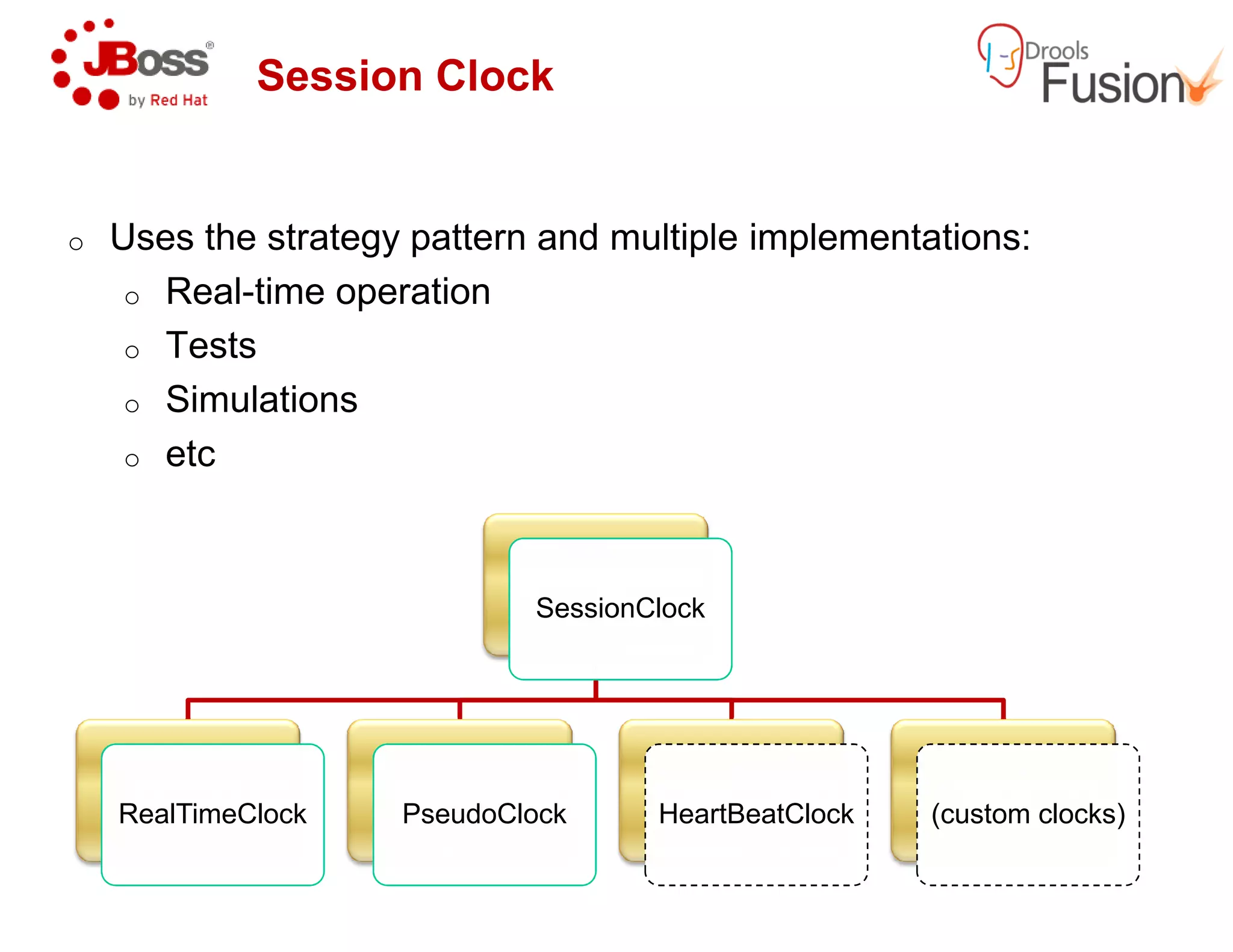 JBoss® by Red Hat

Session Clock

Drools Fusion

○ Uses the strategy pattern and multiple implementations:
○ Real-time operation
○ Tests
○ Simulations
○ etc

SessionClock

RealTimeClock

PseudoClock

HeartBeatClock

(custom clocks)